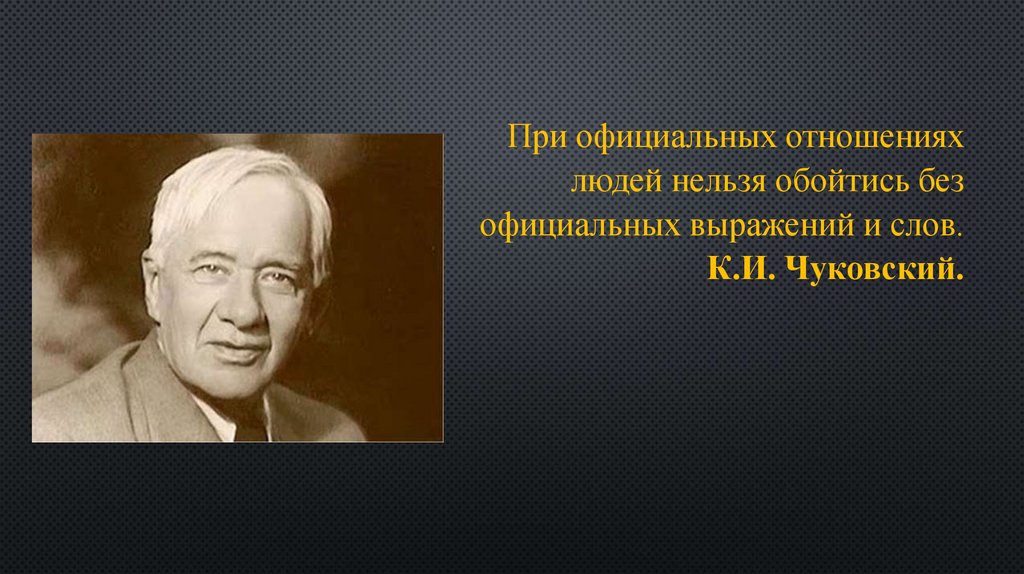 При официальных отношениях людей нельзя обойтись без официальных выражений и слов.
К.И. Чуковский.